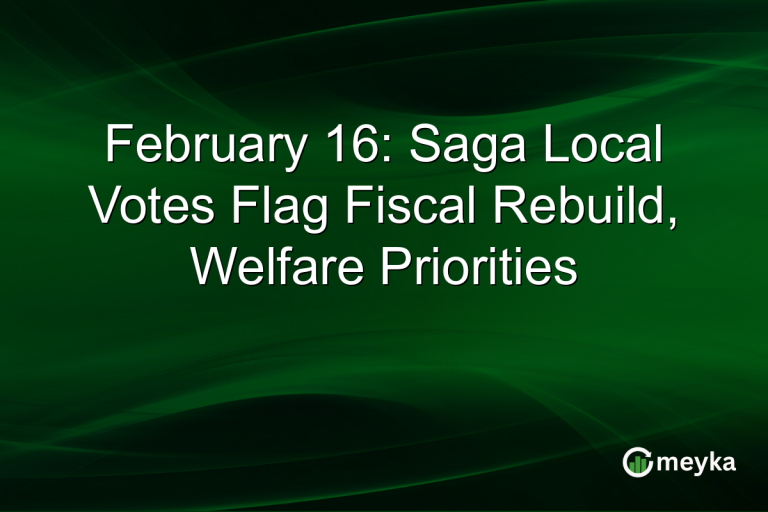 February 16: Saga Local Votes Flag Fiscal Rebuild, Welfare Priorities

meyka